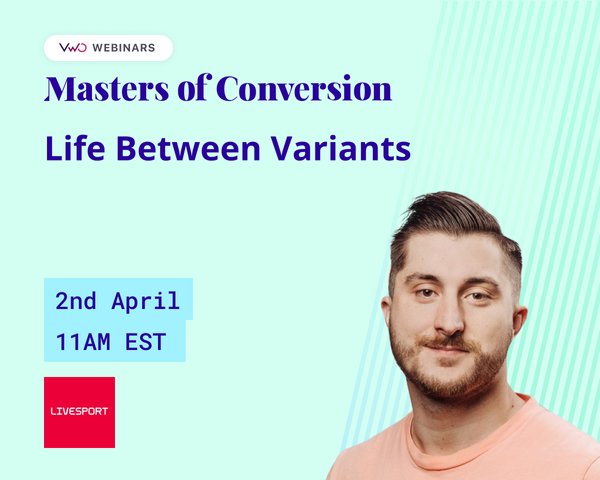 VWO WEBINARS

Masters of Conversion

Life Between Variants

2nd April
11AM EST

LIVESPORT